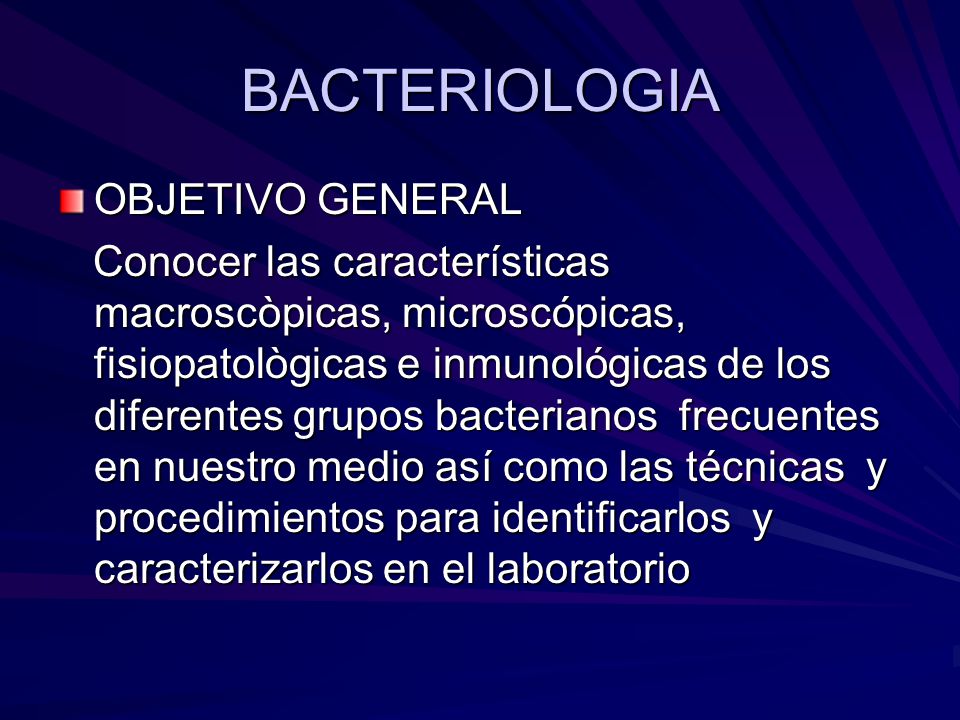 BACTERIOLOGIA

OBJETIVO GENERAL

Conocer las características macroscòpicas, microscópicas, fisiopatològicas e inmunológicas de los diferentes grupos bacterianos  frecuentes en nuestro medio así como las técnicas  y procedimientos para identificarlos  y caracterizarlos en el laboratorio